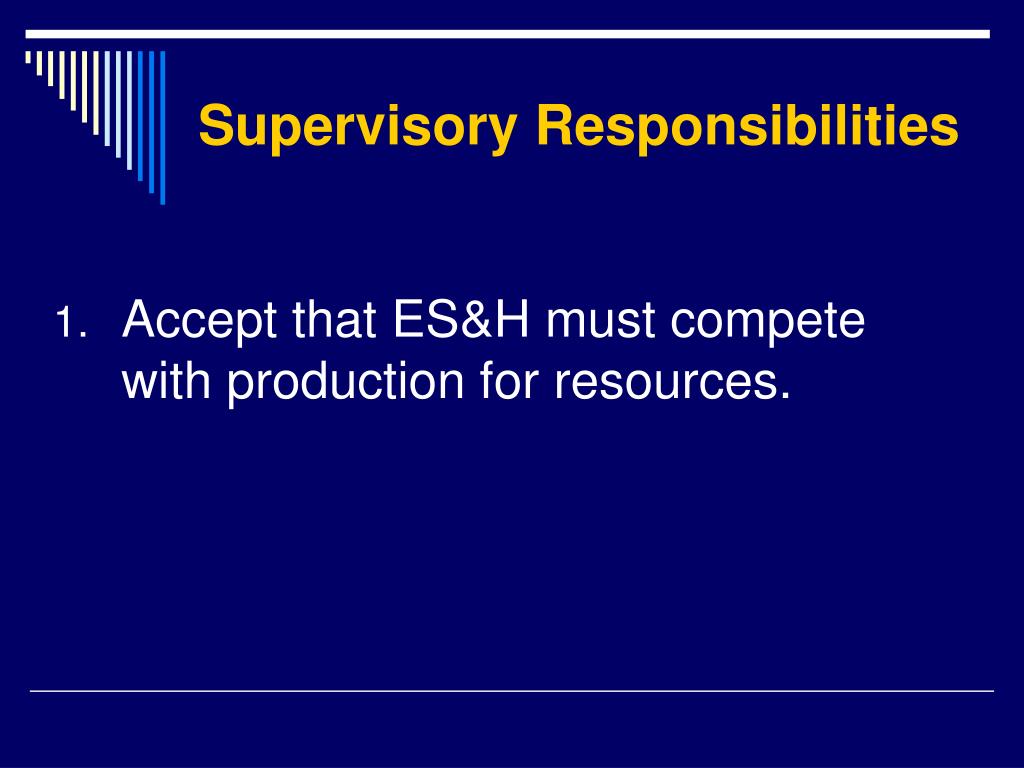 Supervisory Responsibilities

1. Accept that ES&H must compete with production for resources.